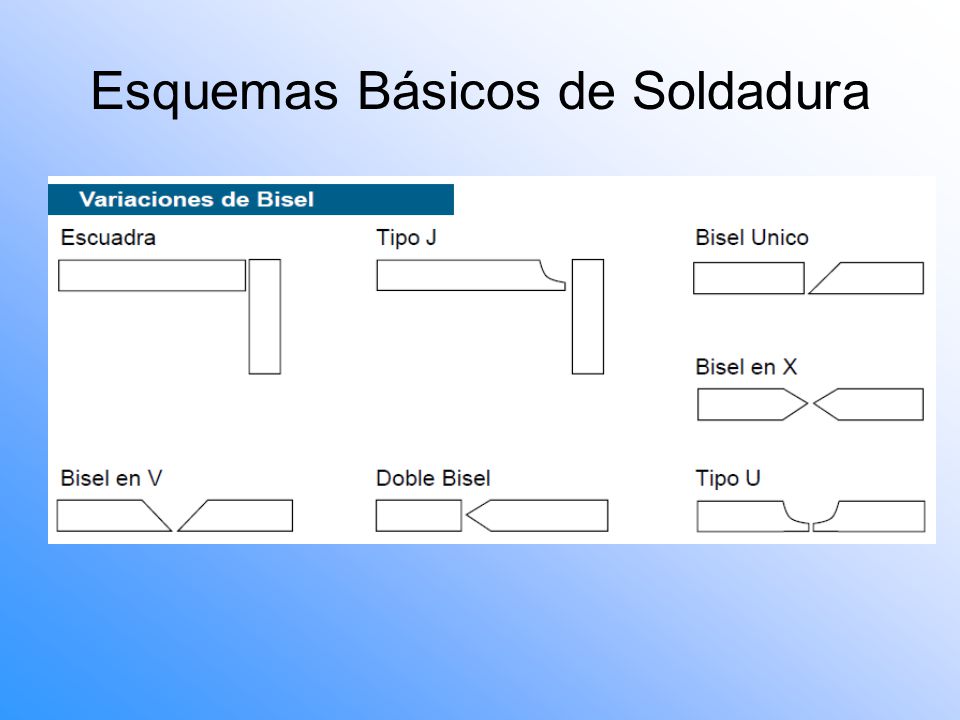 Esquemas Básicos de Soldadura

Variaciones de Bisel

Escuadra

Tipo J

Bisel Unico

Bisel en X

Bisel en V

Doble Bisel

Tipo U